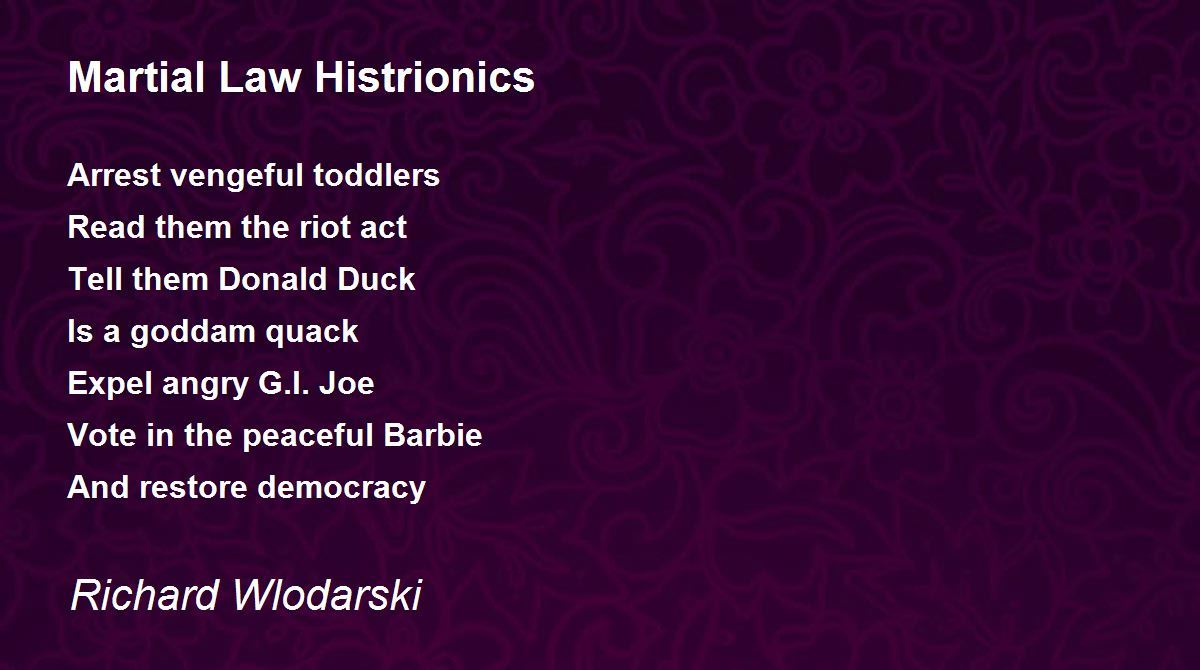 Martial Law Histrionics

Arrest vengeful toddlers
Read them the riot act
Tell them Donald Duck
Is a goddam quack
Expel angry G.I. Joe
Vote in the peaceful Barbie
And restore democracy

Richard Wlodarski